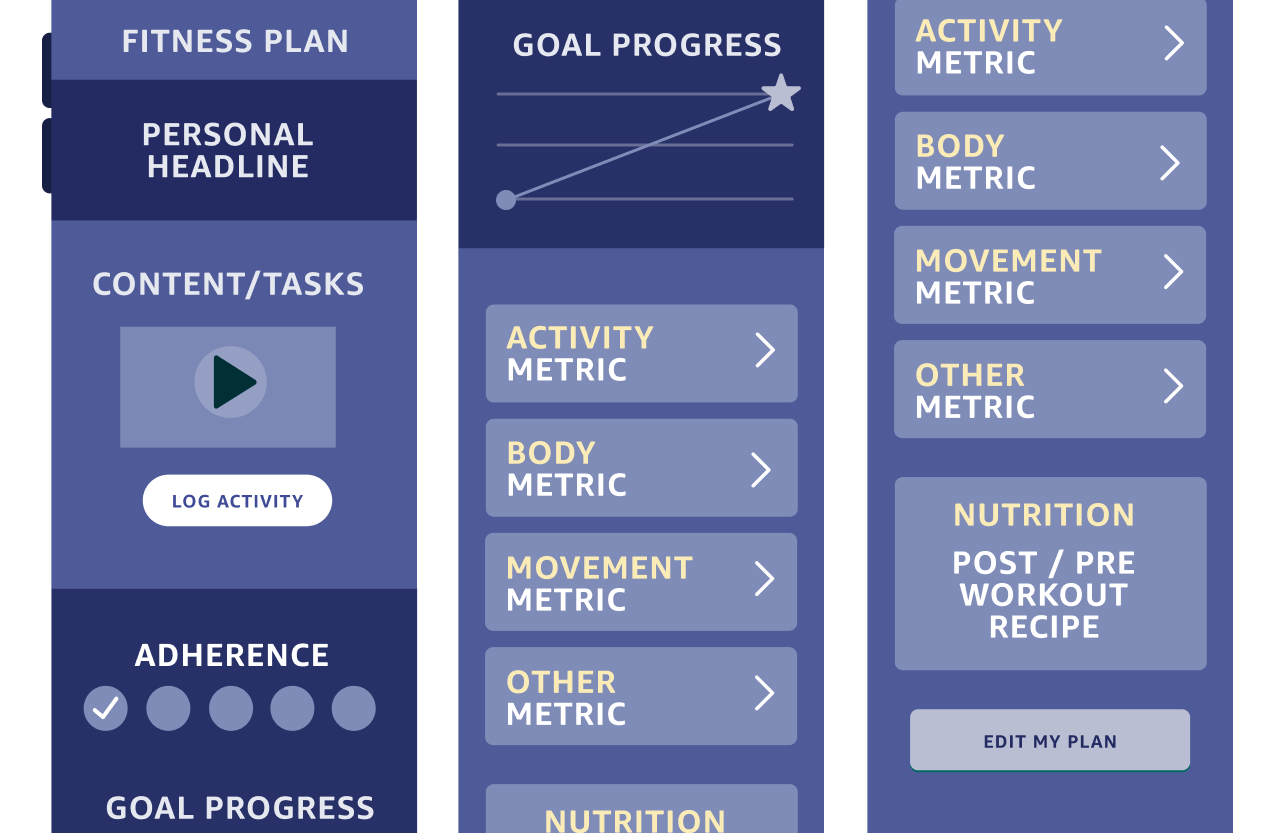 FITNESS PLAN

PERSONAL HEADLINE

CONTENT/TASKS

LOG ACTIVITY

ADHERENCE

GOAL PROGRESS

GOAL PROGRESS

ACTIVITY METRIC

BODY METRIC

MOVEMENT METRIC

OTHER METRIC

NUTRITION

ACTIVITY METRIC

BODY METRIC

MOVEMENT METRIC

OTHER METRIC

NUTRITION

POST / PRE WORKOUT RECIPE

EDIT MY PLAN